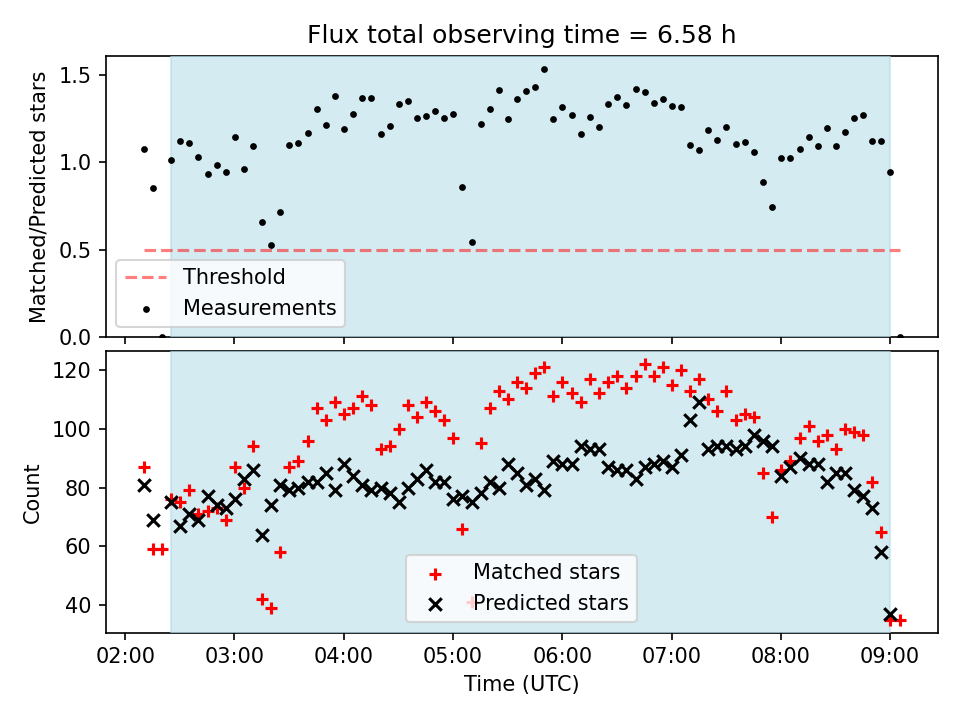 Flux total observing time = 6.58 h

Matched/Predicted stars

1.5
1.0
0.5
0.0

Threshold
Measurements

Count

120
100
80
60
40

Matched stars
Predicted stars

02:00 03:00 04:00 05:00 06:00 07:00 08:00 09:00

Time (UTC)